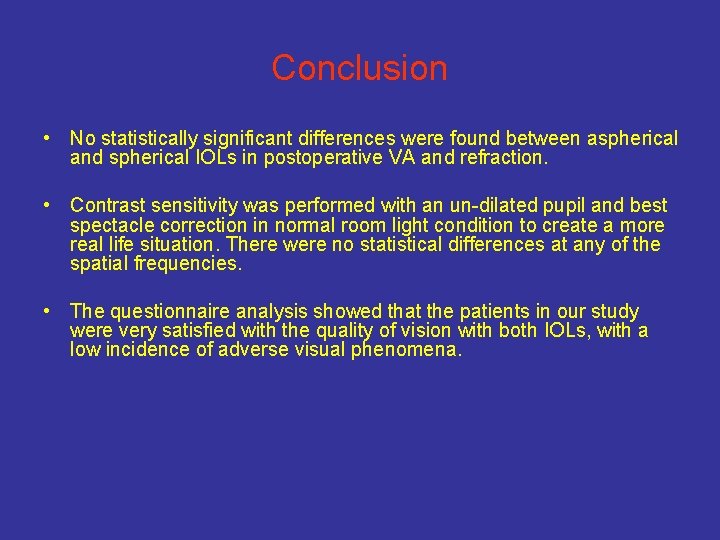 Conclusion

• No statistically significant differences were found between aspherical and spherical IOLs in postoperative VA and refraction.

• Contrast sensitivity was performed with an un-dilated pupil and best spectacle correction in normal room light condition to create a more real life situation. There were no statistical differences at any of the spatial frequencies.

• The questionnaire analysis showed that the patients in our study were very satisfied with the quality of vision with both IOLs, with a low incidence of adverse visual phenomena.